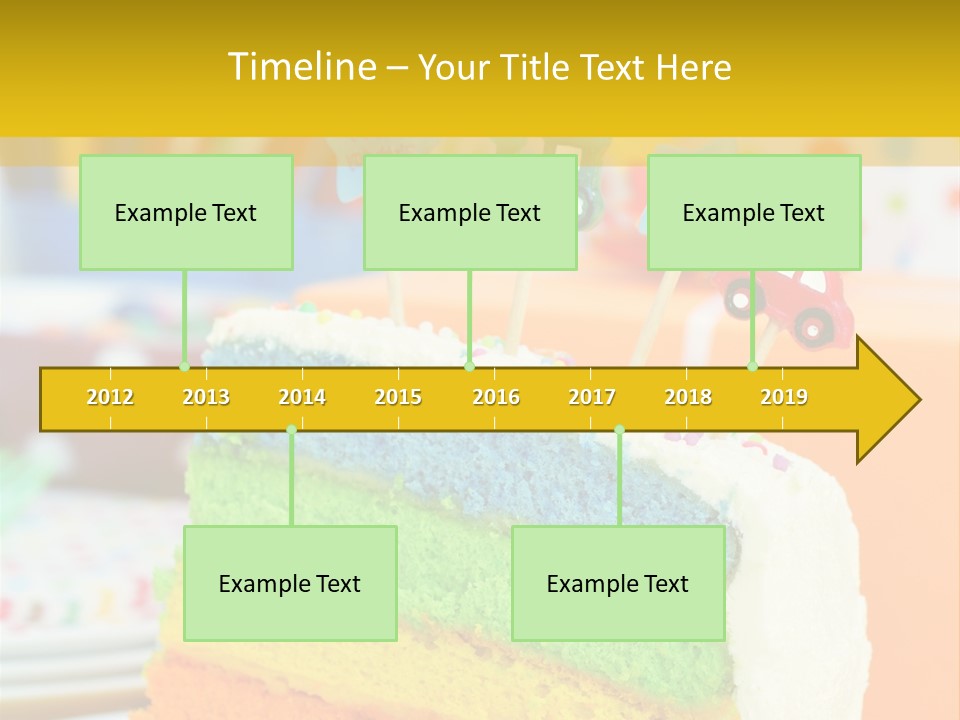 Timeline – Your Title Text Here

Example Text

Example Text

Example Text

2012 2013 2014 2015 2016 2017 2018 2019

Example Text

Example Text